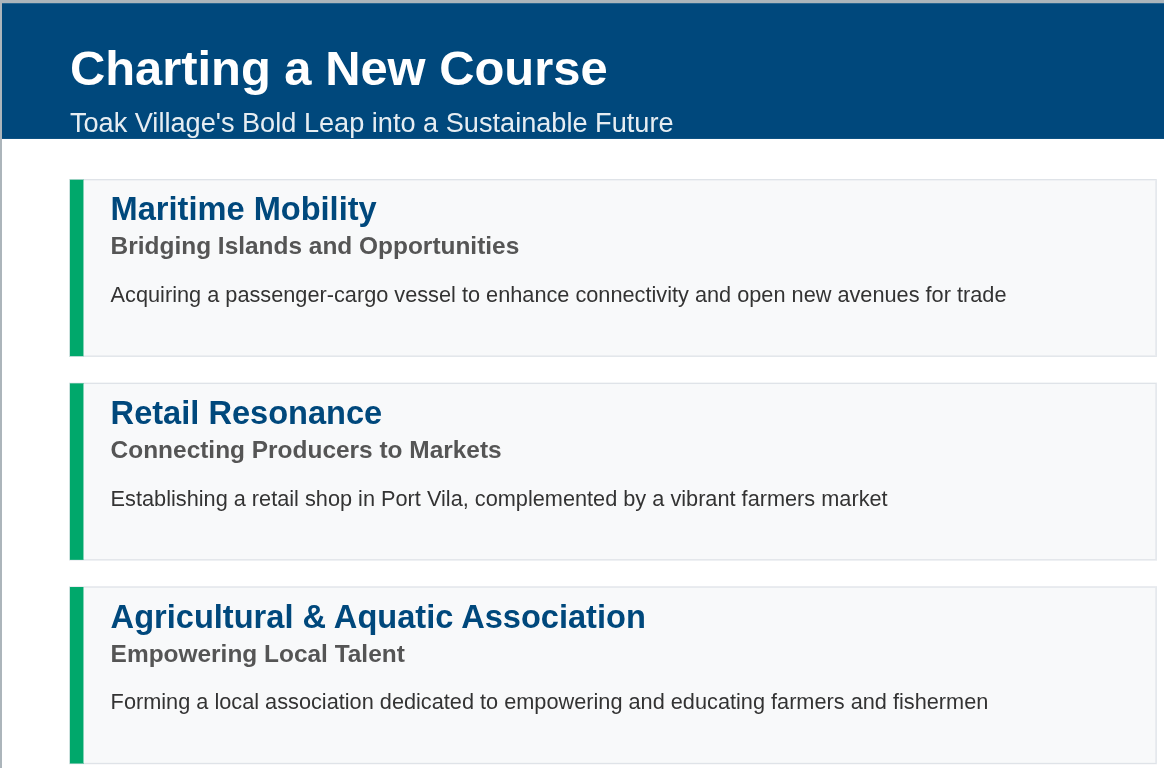 Charting a New Course

Toak Village's Bold Leap into a Sustainable Future

Maritime Mobility

Bridging Islands and Opportunities

Acquiring a passenger-cargo vessel to enhance connectivity and open new avenues for trade

Retail Resonance

Connecting Producers to Markets

Establishing a retail shop in Port Vila, complemented by a vibrant farmers market

Agricultural & Aquatic Association

Empowering Local Talent

Forming a local association dedicated to empowering and educating farmers and fishermen